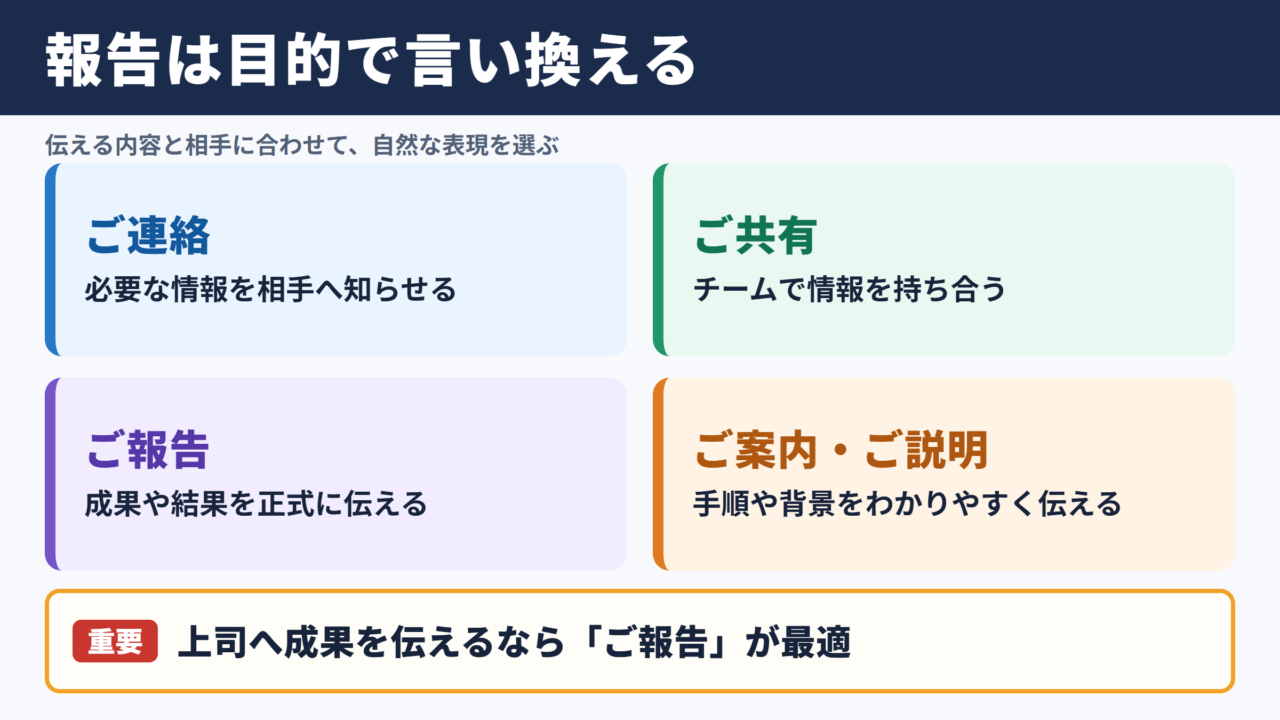 報告は目的で言い換える

伝える内容と相手に合わせて、自然な表現を選ぶ

ご連絡
必要な情報を相手へ知らせる

ご共有
チームで情報を持ち合う

ご報告
成果や結果を正式に伝える

ご案内・ご説明
手順や背景をわかりやすく伝える

重要 上司へ成果を伝えるなら「ご報告」が最適